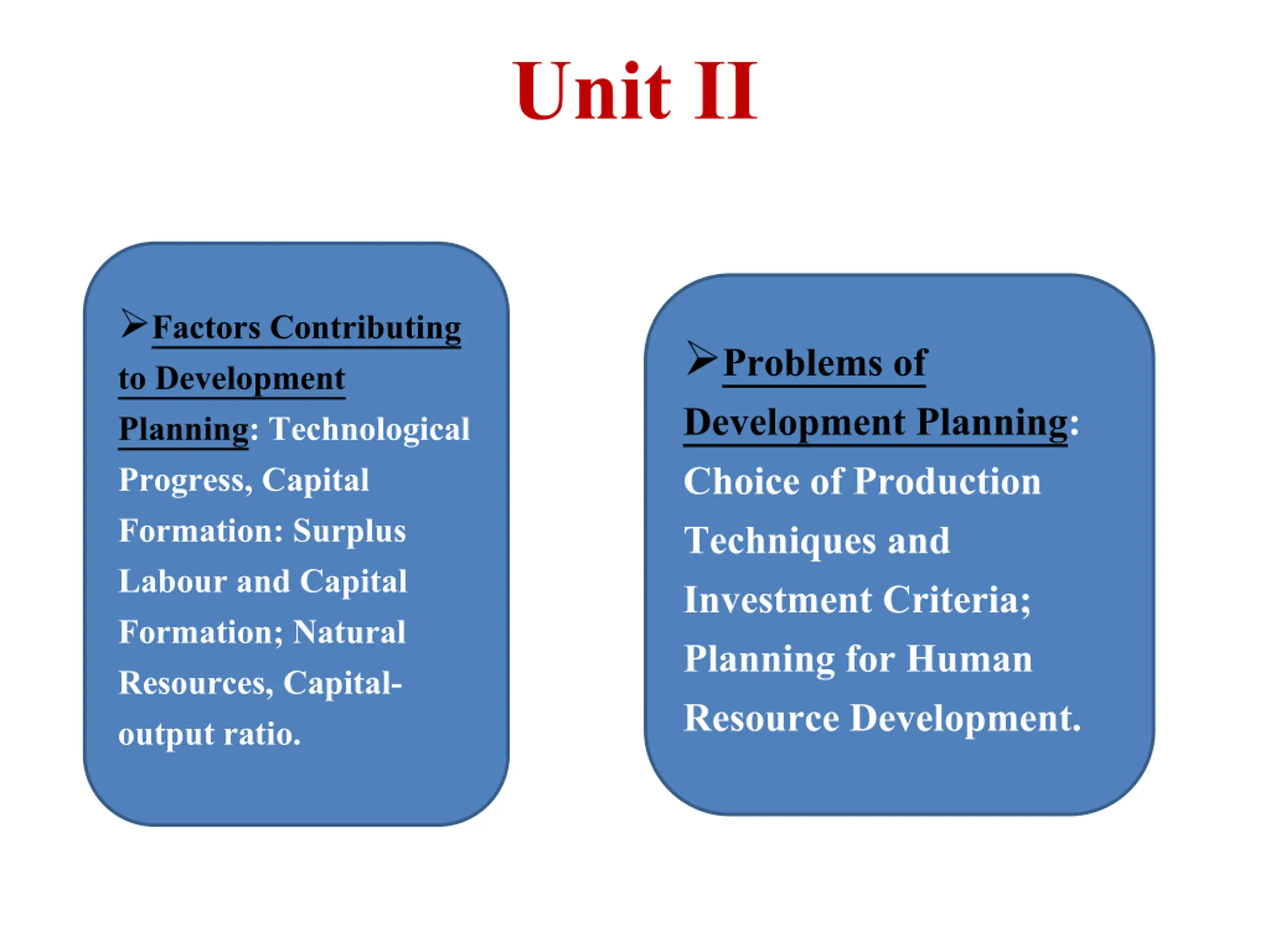 Unit II

➢Factors Contributing to Development Planning: Technological Progress, Capital Formation: Surplus Labour and Capital Formation; Natural Resources, Capital-output ratio.

➢Problems of Development Planning: Choice of Production Techniques and Investment Criteria; Planning for Human Resource Development.